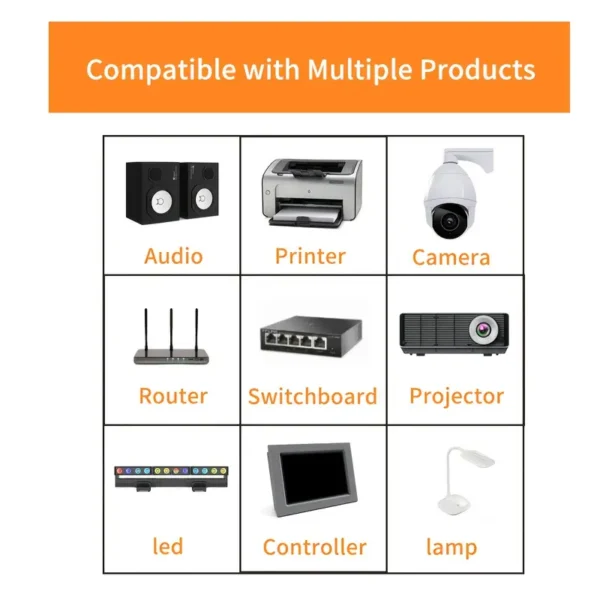 Compatible with Multiple Products

| Audio | Printer | Camera |
|---|---|---|
| Router | Switchboard | Projector |
| led | Controller | lamp |